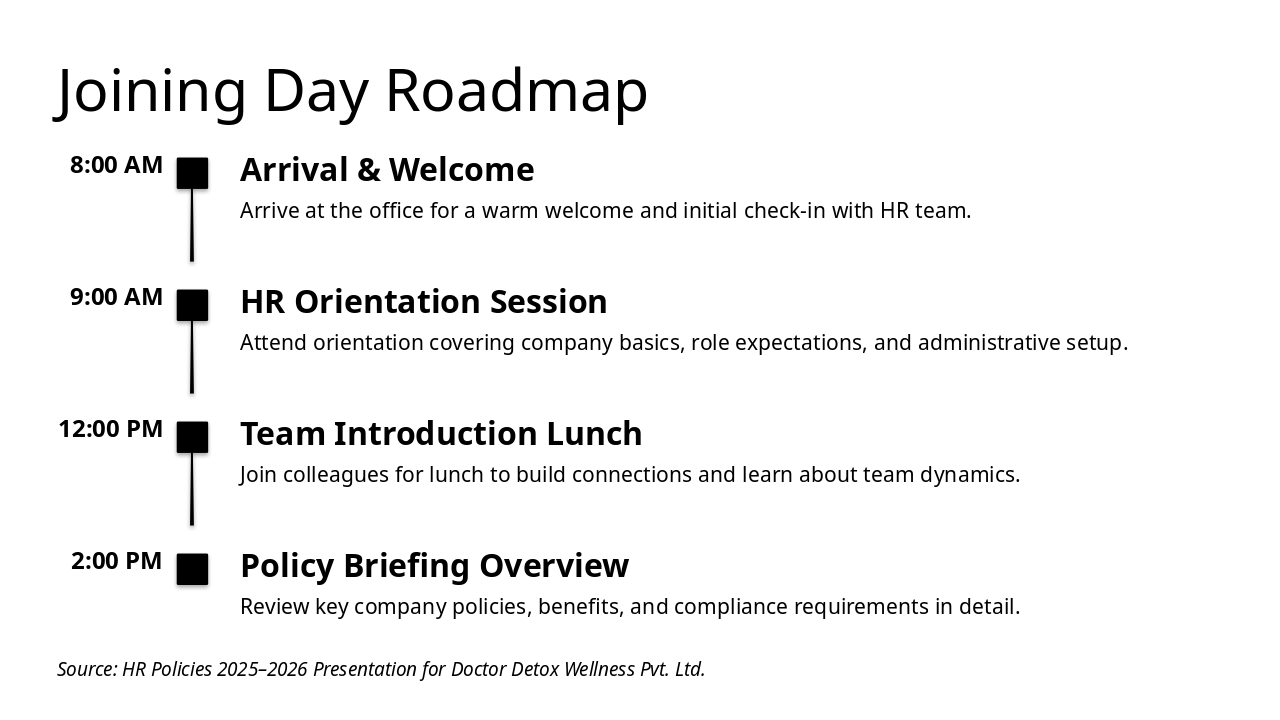 Joining Day Roadmap

8:00 AM
Arrival & Welcome
Arrive at the office for a warm welcome and initial check-in with HR team.

9:00 AM
HR Orientation Session
Attend orientation covering company basics, role expectations, and administrative setup.

12:00 PM
Team Introduction Lunch
Join colleagues for lunch to build connections and learn about team dynamics.

2:00 PM
Policy Briefing Overview
Review key company policies, benefits, and compliance requirements in detail.

Source: HR Policies 2025–2026 Presentation for Doctor Detox Wellness Pvt. Ltd.